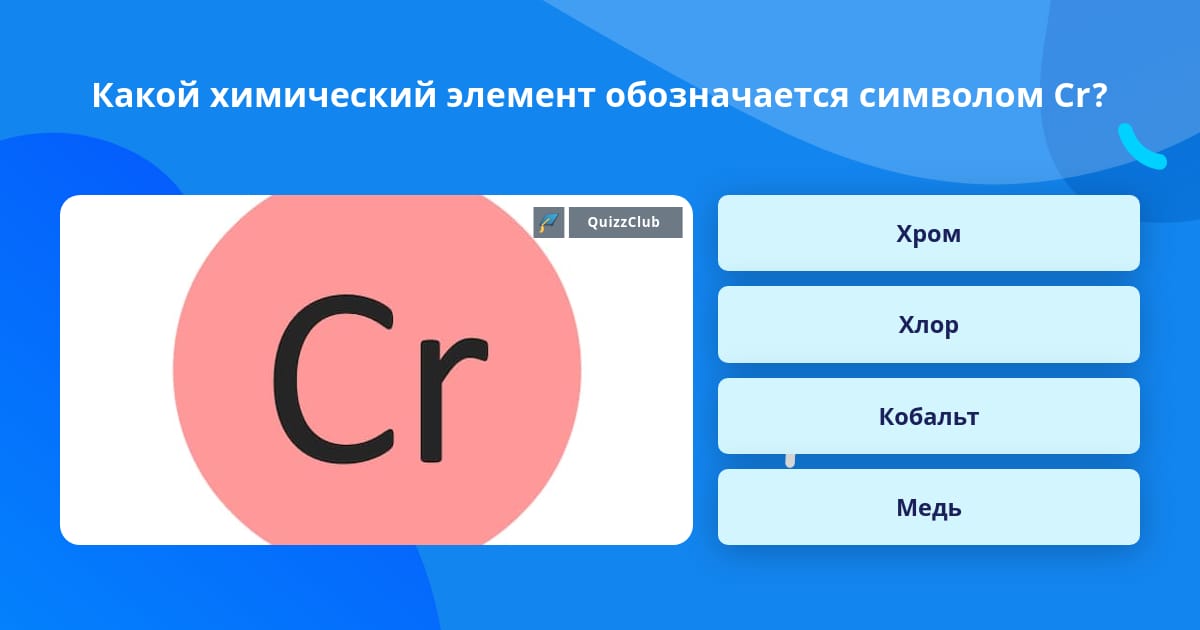 Какой химический элемент обозначается символом Cr?

QuizzClub

Cr

Хром

Хлор

Кобальт

Медь